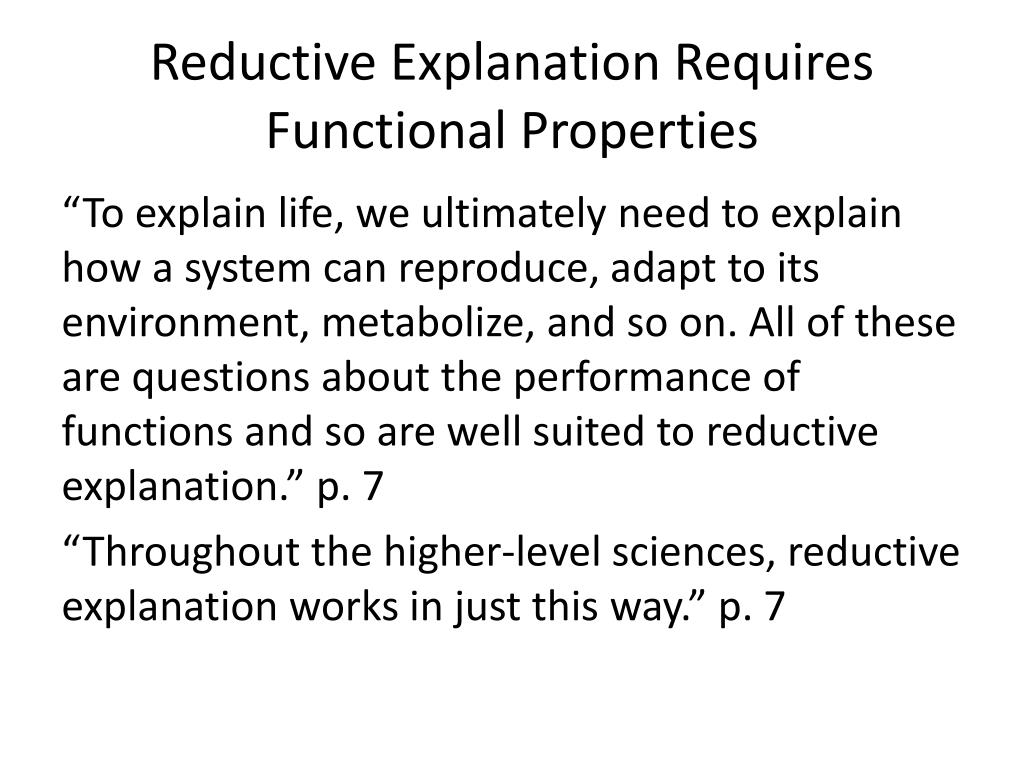 Reductive Explanation Requires Functional Properties

“To explain life, we ultimately need to explain how a system can reproduce, adapt to its environment, metabolize, and so on. All of these are questions about the performance of functions and so are well suited to reductive explanation.” p. 7

“Throughout the higher-level sciences, reductive explanation works in just this way.” p. 7